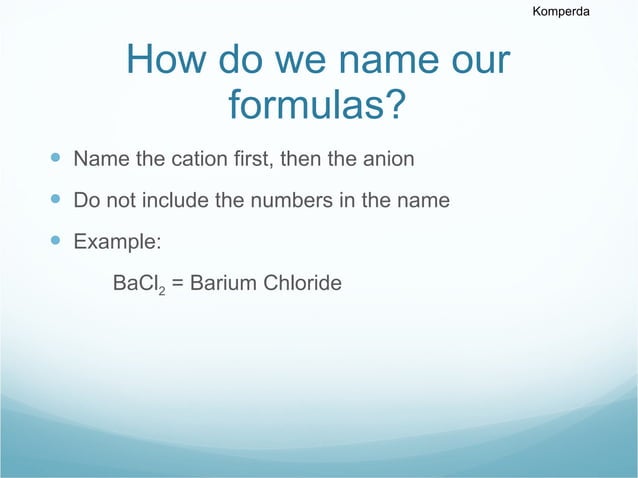 Komperda

How do we name our formulas?

- Name the cation first, then the anion
- Do not include the numbers in the name
- Example:

$BaCl_2$ = Barium Chloride